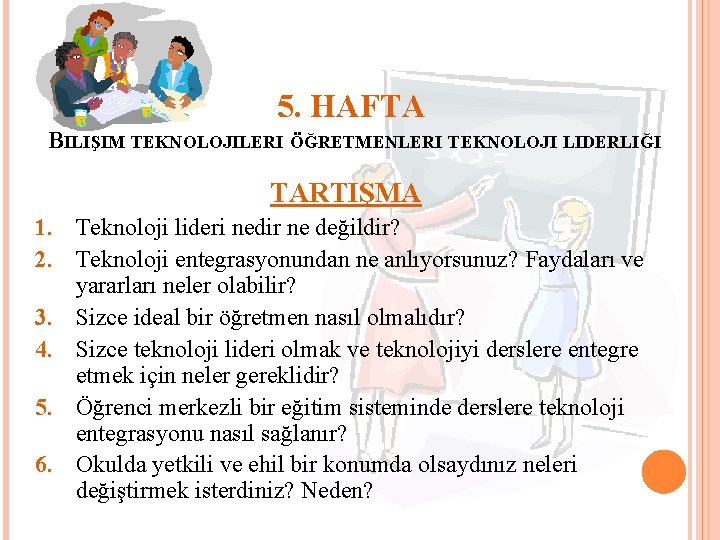 5. HAFTA

BILIŞIM TEKNOLOJILERI ÖĞRETMENLERI TEKNOLOJI LIDERLIĞI

TARTIŞMA

1. Teknoloji lideri nedir ne değildir?
2. Teknoloji entegrasyonundan ne anlıyorsunuz? Faydaları ve yararları neler olabilir?
3. Sizce ideal bir öğretmen nasıl olmalıdır?
4. Sizce teknoloji lideri olmak ve teknolojiyi derslere entegre etmek için neler gereklidir?
5. Öğrenci merkezli bir eğitim sisteminde derslere teknoloji entegrasyonu nasıl sağlanır?
6. Okulda yetkili ve ehil bir konumda olsaydınız neleri değiştirmek isterdiniz? Neden?